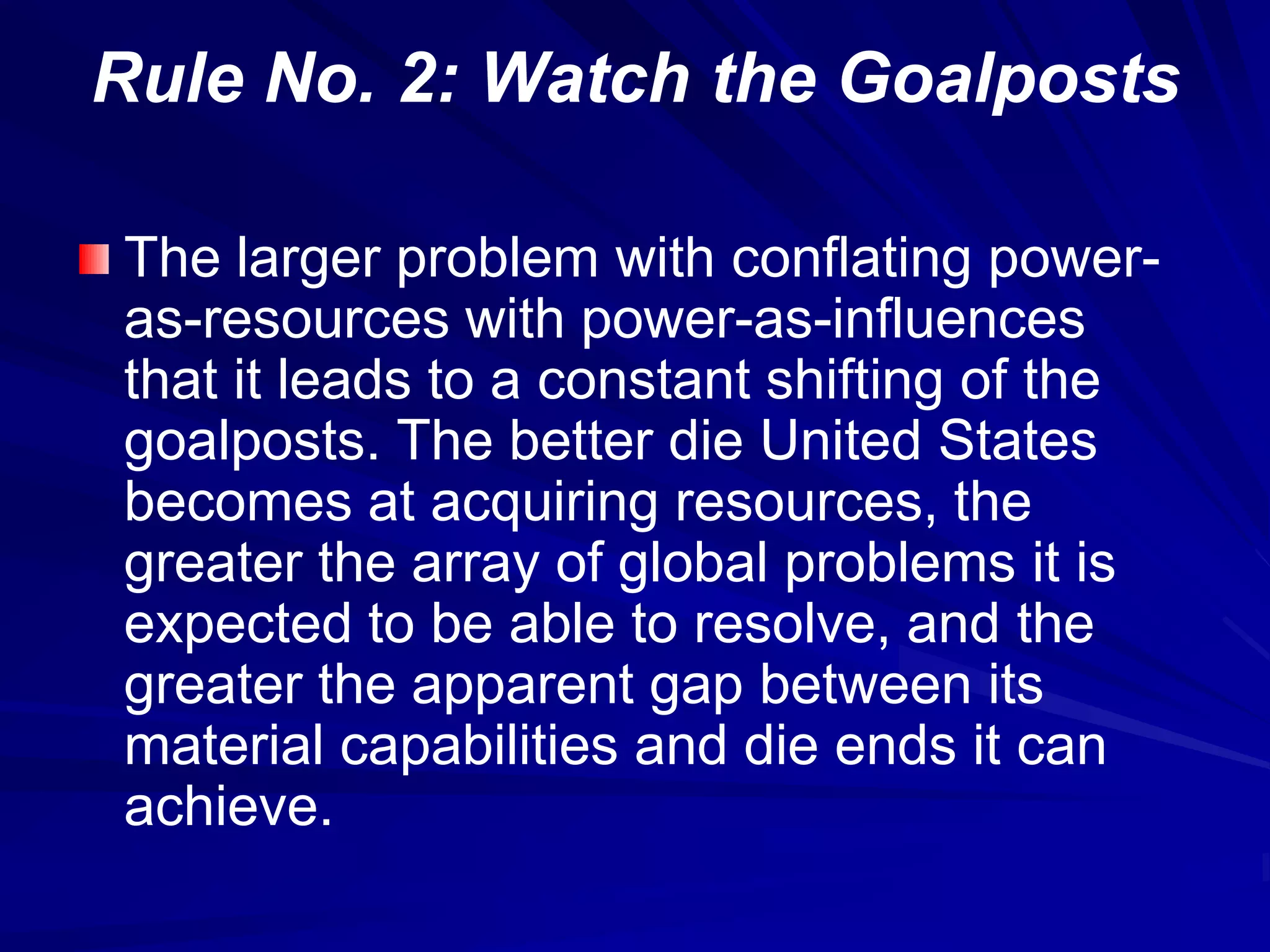 Rule No. 2: Watch the Goalposts

The larger problem with conflating power-as-resources with power-as-influences that it leads to a constant shifting of the goalposts. The better die United States becomes at acquiring resources, the greater the array of global problems it is expected to be able to resolve, and the greater the apparent gap between its material capabilities and die ends it can achieve.